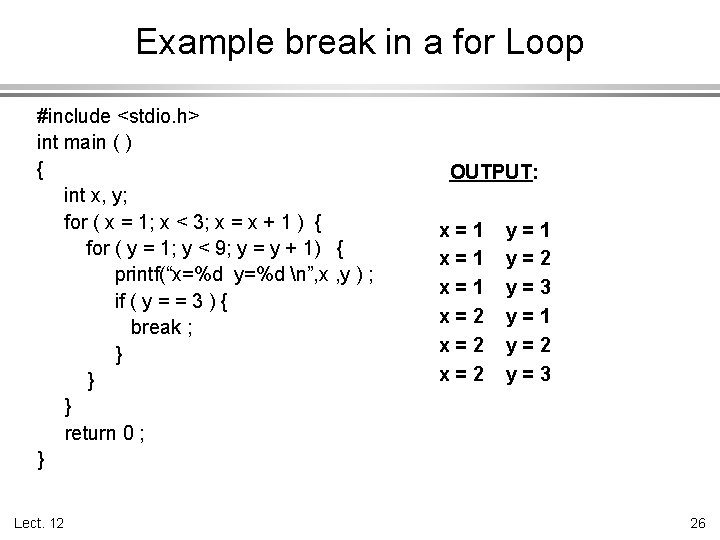 Example break in a for Loop

#include <stdio.h>
int main ( )
{
int x, y;
for ( x = 1; x < 3; x = x + 1 ) {
for ( y = 1; y < 9; y = y + 1) {
printf(“x=%d y=%d \n”,x ,y ) ;
if ( y = = 3 ) {
break ;
}
}
}
return 0 ;
}

OUTPUT:

x = 1 y = 1
x = 1 y = 2
x = 1 y = 3
x = 2 y = 1
x = 2 y = 2
x = 2 y = 3

Lect. 12

26